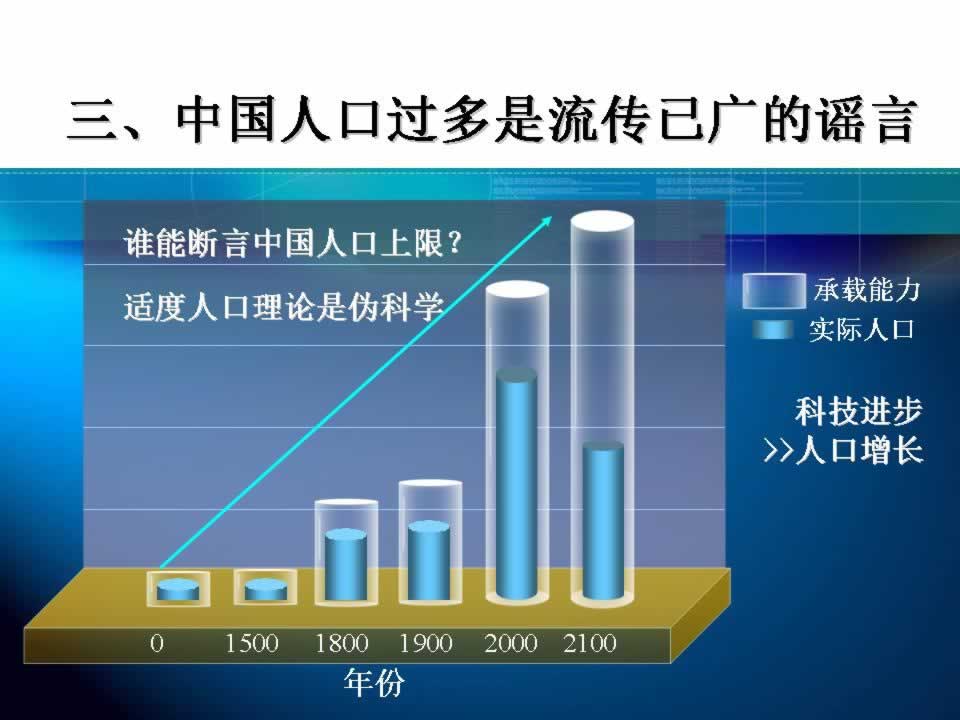 三、中国人口过多是流传已广的谣言

谁能断言中国人口上限？

适度人口理论是伪科学

承载能力
实际人口

科技进步
>>人口增长

0 1500 1800 1900 2000 2100

年份